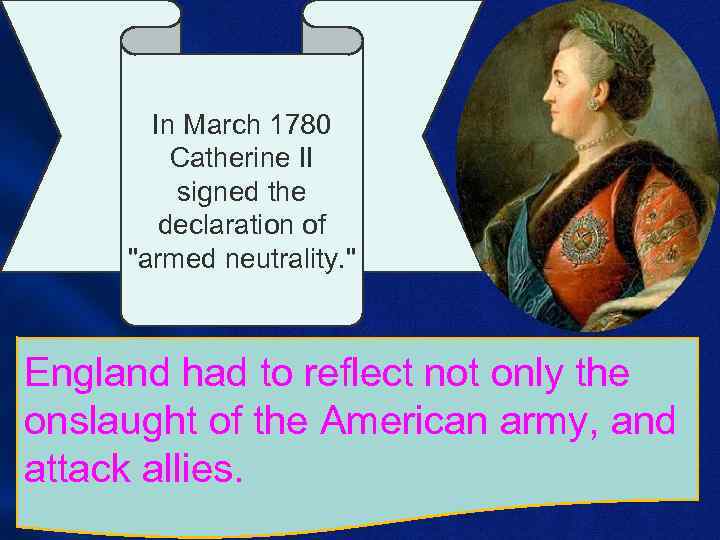 In March 1780 Catherine II signed the declaration of "armed neutrality."

England had to reflect not only the onslaught of the American army, and attack allies.